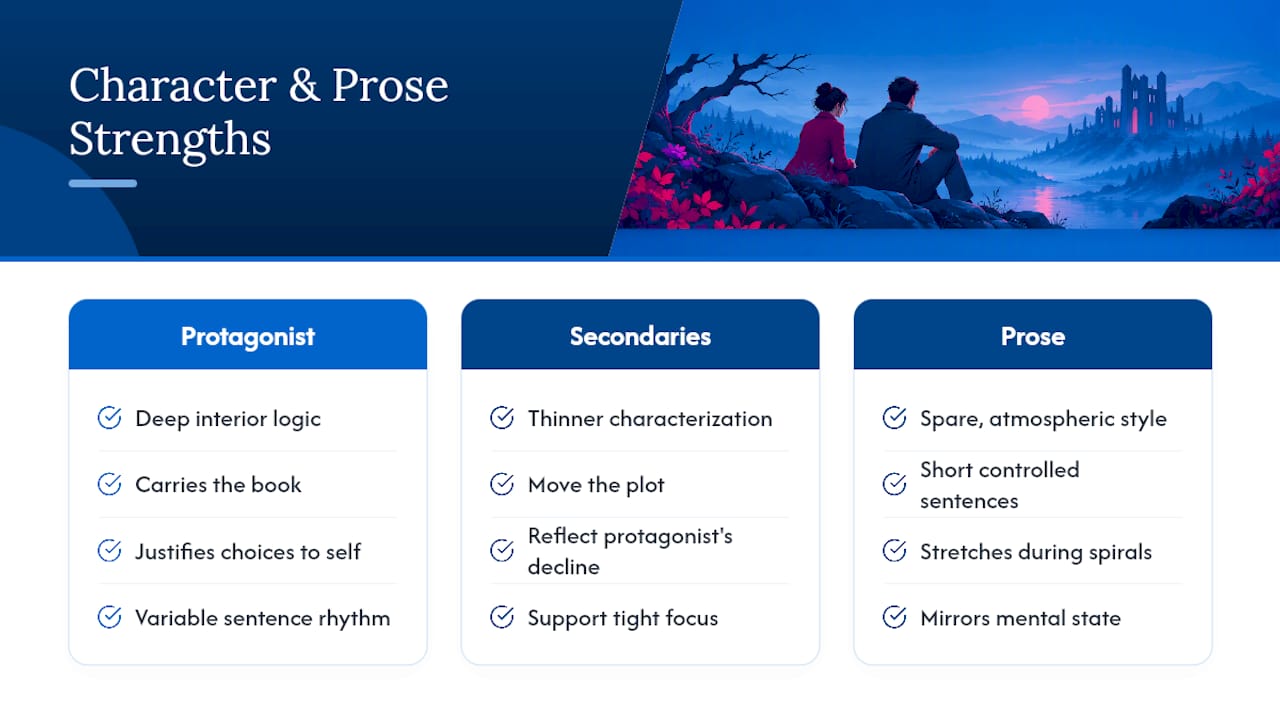 Character & Prose Strengths

Protagonist

Deep interior logic

Carries the book

Justifies choices to self

Variable sentence rhythm

Secondaries

Thinner characterization

Move the plot

Reflect protagonist's decline

Support tight focus

Prose

Spare, atmospheric style

Short controlled sentences

Stretches during spirals

Mirrors mental state